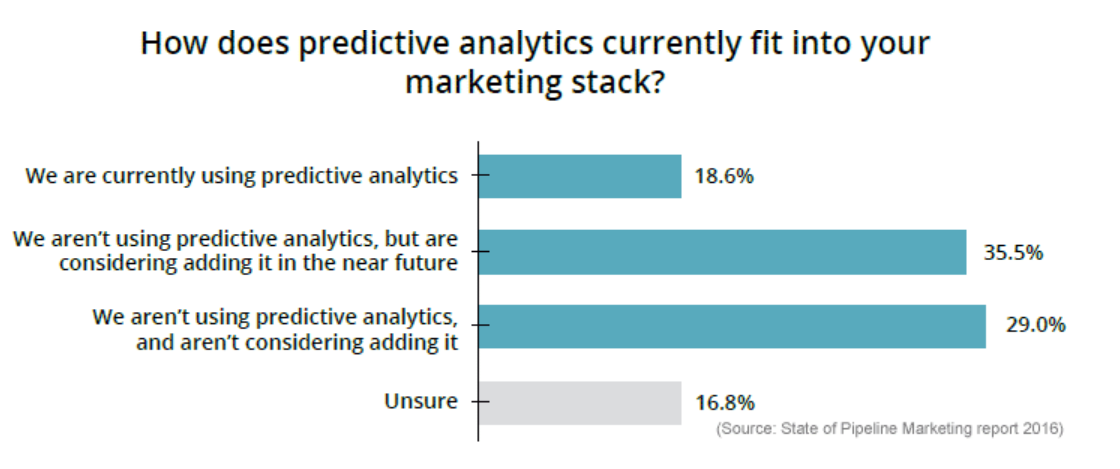 How does predictive analytics currently fit into your marketing stack?

We are currently using predictive analytics 18.6%

We aren't using predictive analytics, but are considering adding it in the near future 35.5%

We aren't using predictive analytics, and aren't considering adding it 29.0%

Unsure 16.8%

(Source: State of Pipeline Marketing report 2016)